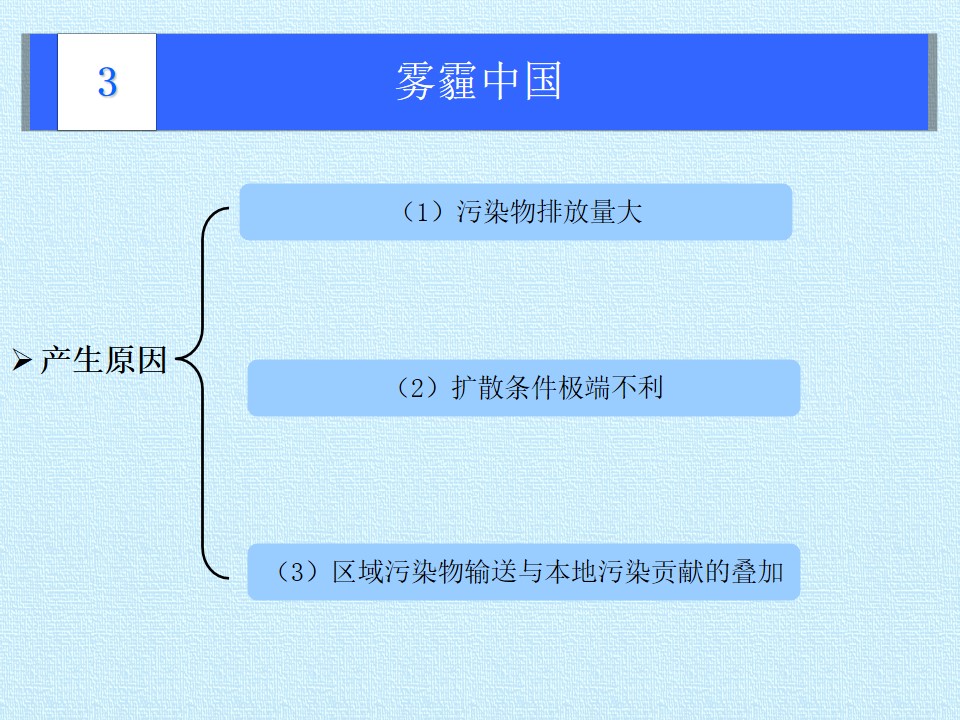 3

雾霾中国

➢ 产生原因

（1）污染物排放量大

（2）扩散条件极端不利

（3）区域污染物输送与本地污染贡献的叠加